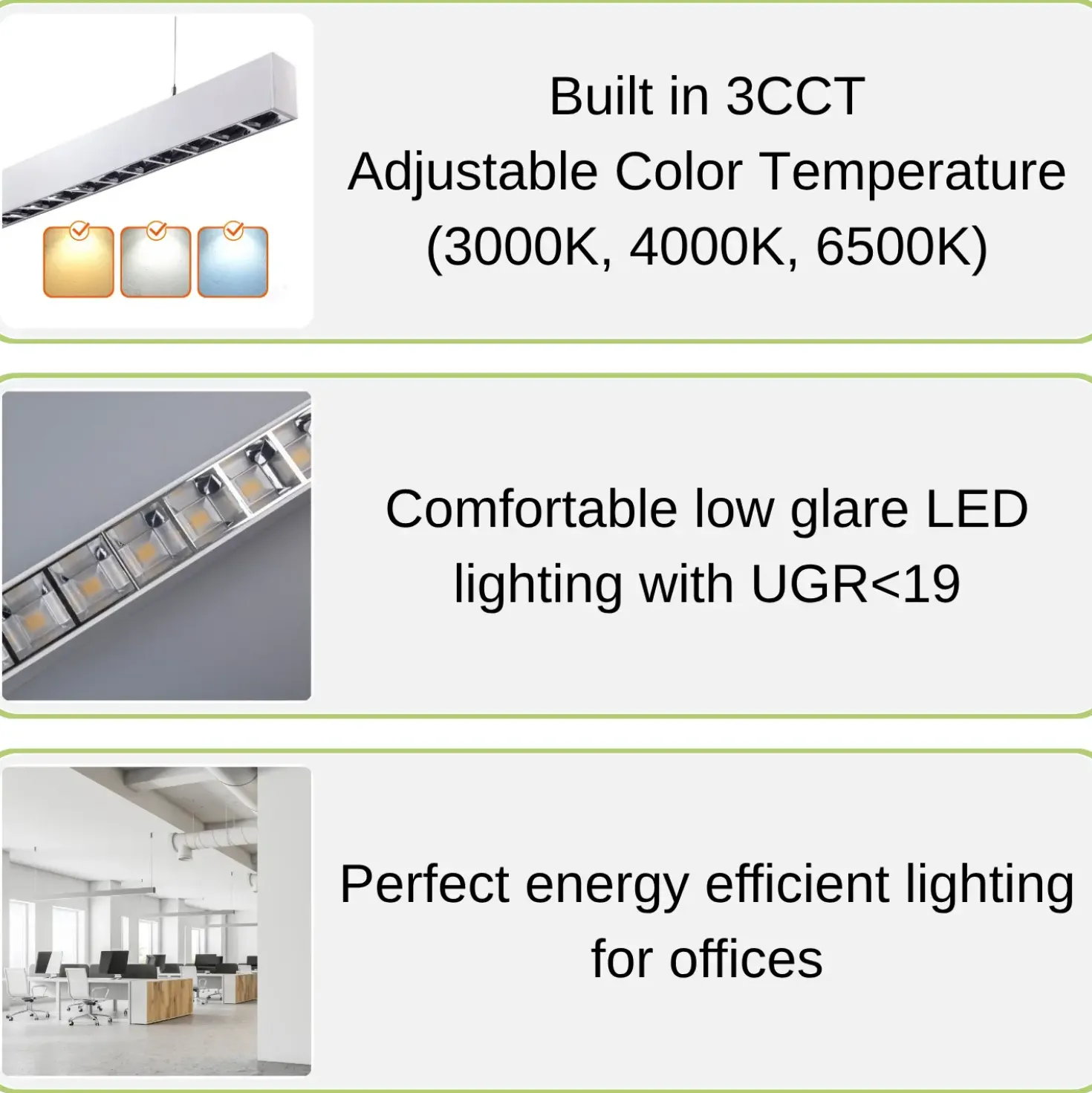 Built in 3CCT
Adjustable Color Temperature
(3000K, 4000K, 6500K)

Comfortable low glare LED lighting with UGR<19

Perfect energy efficient lighting for offices